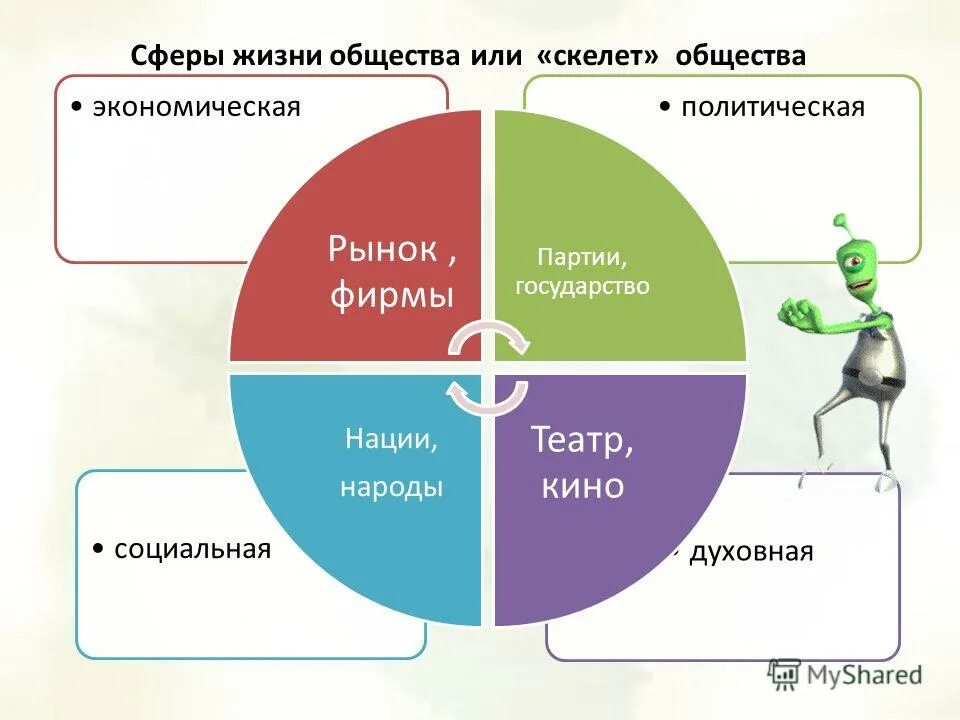 Сферы жизни общества или «скелет» общества

• экономическая

• политическая

Рынок , фирмы

Партии, государство

Нации, народы

Театр, кино

• социальная

• духовная

MyShared